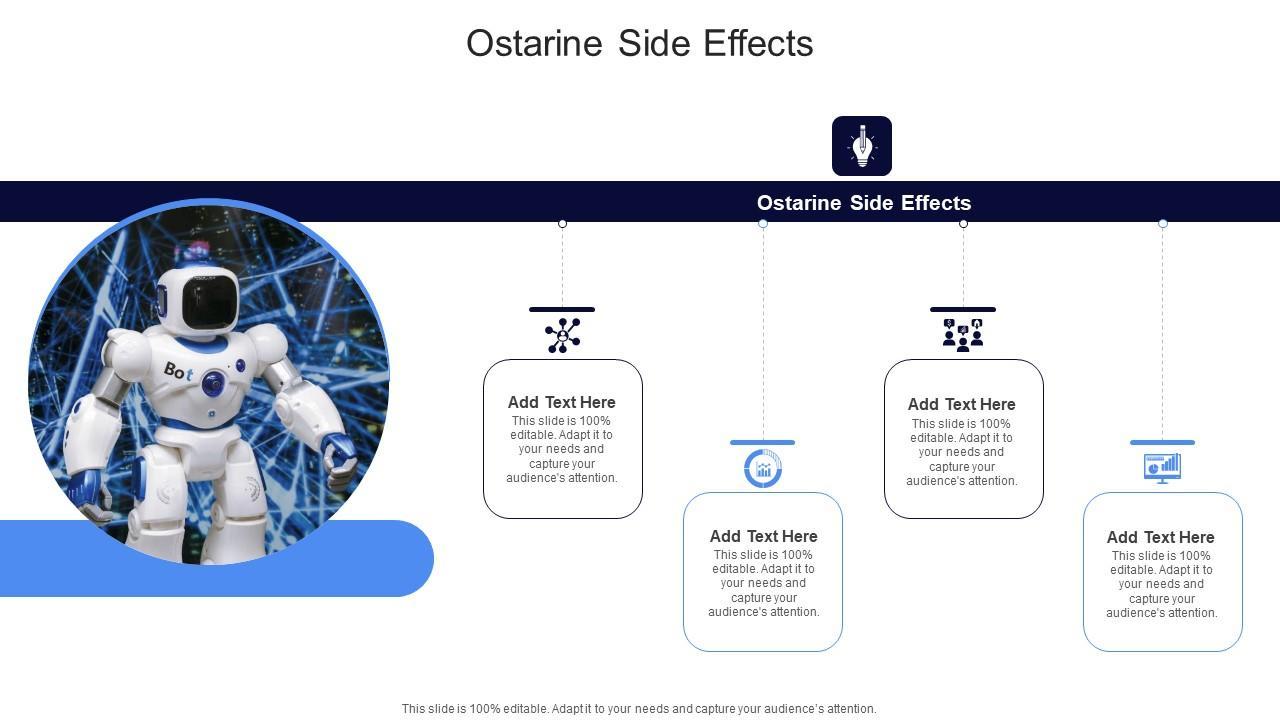 Ostarine Side Effects

Ostarine Side Effects

Bot

Add Text Here
This slide is 100% editable. Adapt it to your needs and capture your audience's attention.

Add Text Here
This slide is 100% editable. Adapt it to your needs and capture your audience's attention.

Add Text Here
This slide is 100% editable. Adapt it to your needs and capture your audience's attention.

Add Text Here
This slide is 100% editable. Adapt it to your needs and capture your audience's attention.

This slide is 100% editable. Adapt it to your needs and capture your audience's attention.